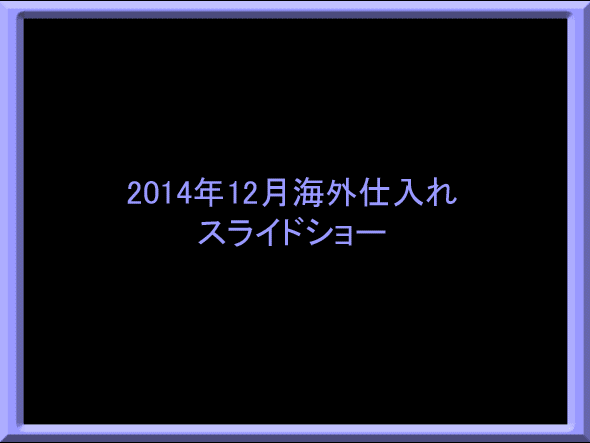 2014年12月海外仕入れ
スライドショー